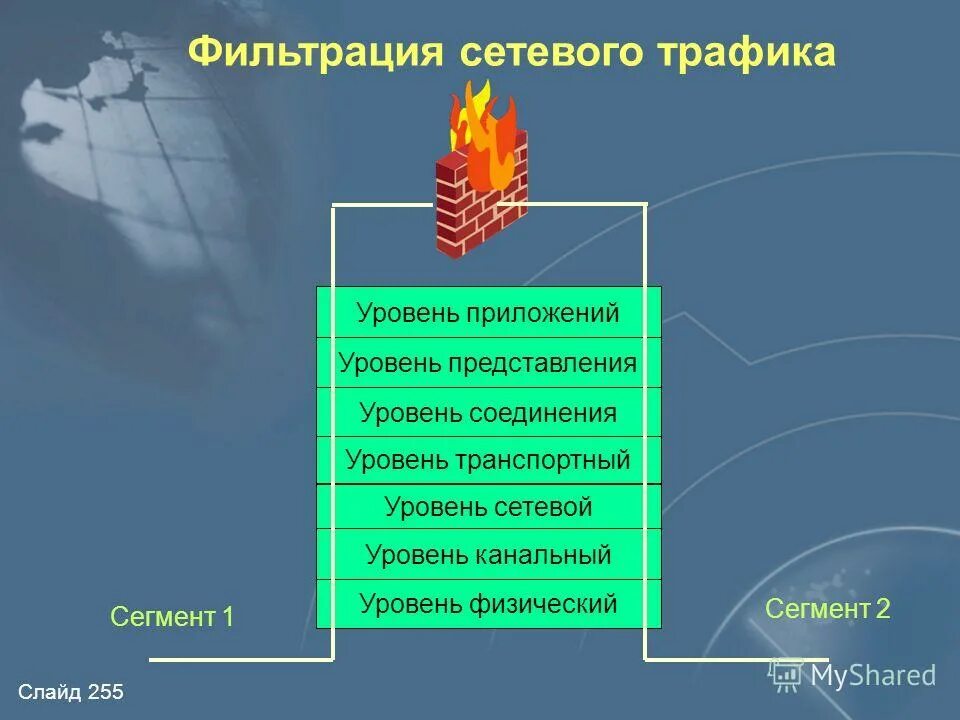 Фильтрация сетевого трафика

Уровень приложений
Уровень представления
Уровень соединения
Уровень транспортный
Уровень сетевой
Уровень канальный
Уровень физический

Сегмент 1

Сегмент 2

Слайд 255

MyShared